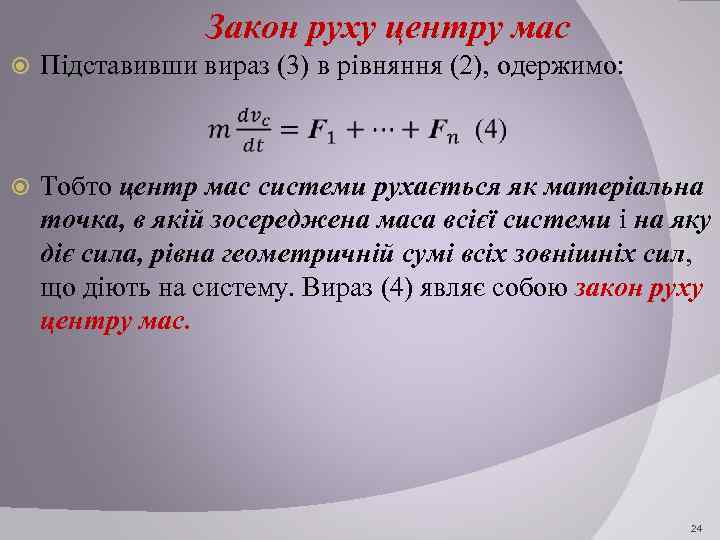 Закон руху центру мас

Підставивши вираз (3) в рівняння (2), одержимо:

$m\frac{dv_c}{dt} = \boldsymbol{F}_1 + \cdots + \boldsymbol{F}_n$ (4)

Тобто центр мас системи рухається як матеріальна точка, в якій зосереджена маса всієї системи і на яку діє сила, рівна геометричній сумі всіх зовнішніх сил, що діють на систему. Вираз (4) являє собою закон руху центру мас.

24